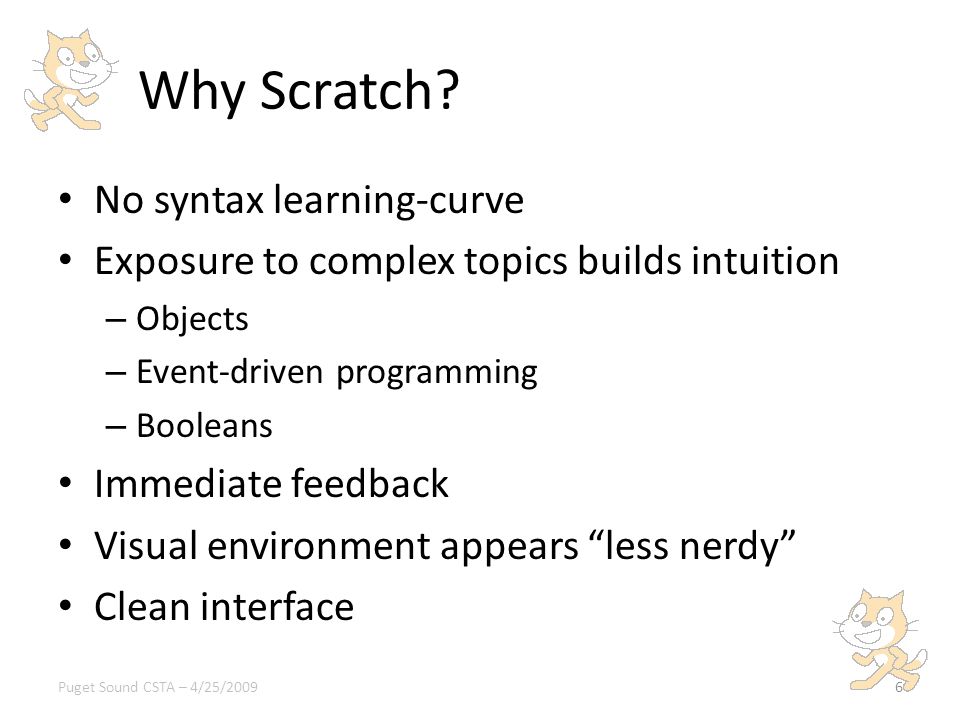 Why Scratch?

• No syntax learning-curve
• Exposure to complex topics builds intuition
  – Objects
  – Event-driven programming
  – Booleans
• Immediate feedback
• Visual environment appears “less nerdy”
• Clean interface

Puget Sound CSTA – 4/25/2009

6